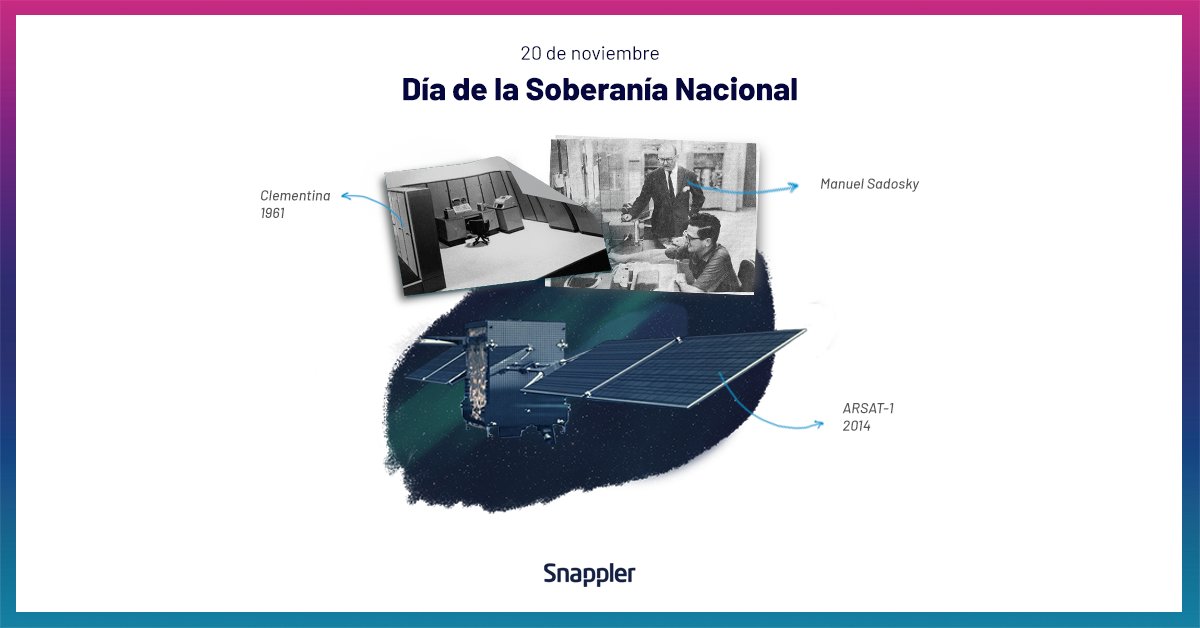 20 de noviembre

Día de la Soberanía Nacional

Clementina
1961

Manuel Sadosky

ARSAT-1
2014

Snappler